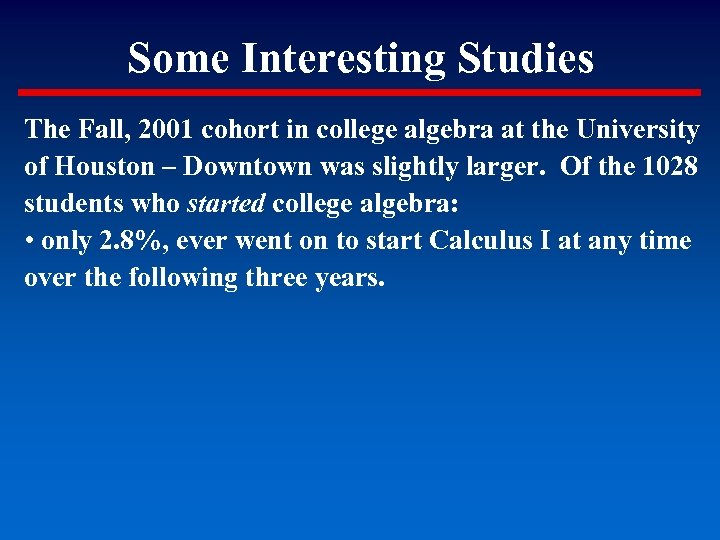 Some Interesting Studies

The Fall, 2001 cohort in college algebra at the University of Houston – Downtown was slightly larger. Of the 1028 students who started college algebra:
• only 2.8%, ever went on to start Calculus I at any time over the following three years.